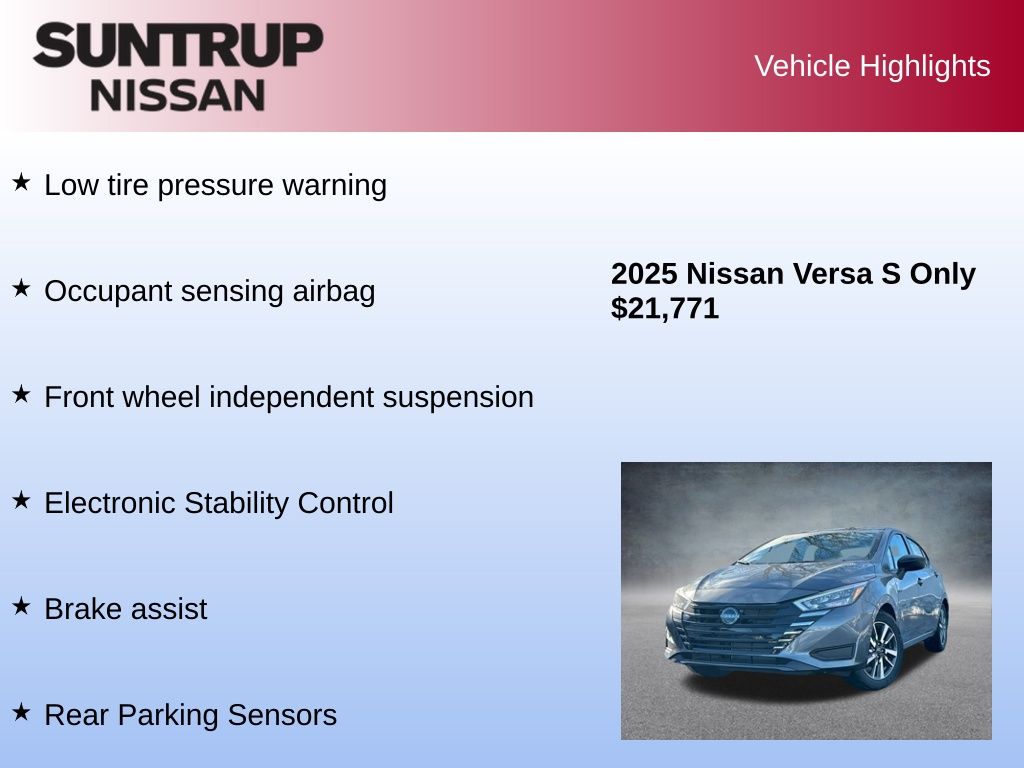 SUNTRUP NISSAN

Vehicle Highlights

★ Low tire pressure warning

★ Occupant sensing airbag

★ Front wheel independent suspension

★ Electronic Stability Control

★ Brake assist

★ Rear Parking Sensors

2025 Nissan Versa S Only $21,771